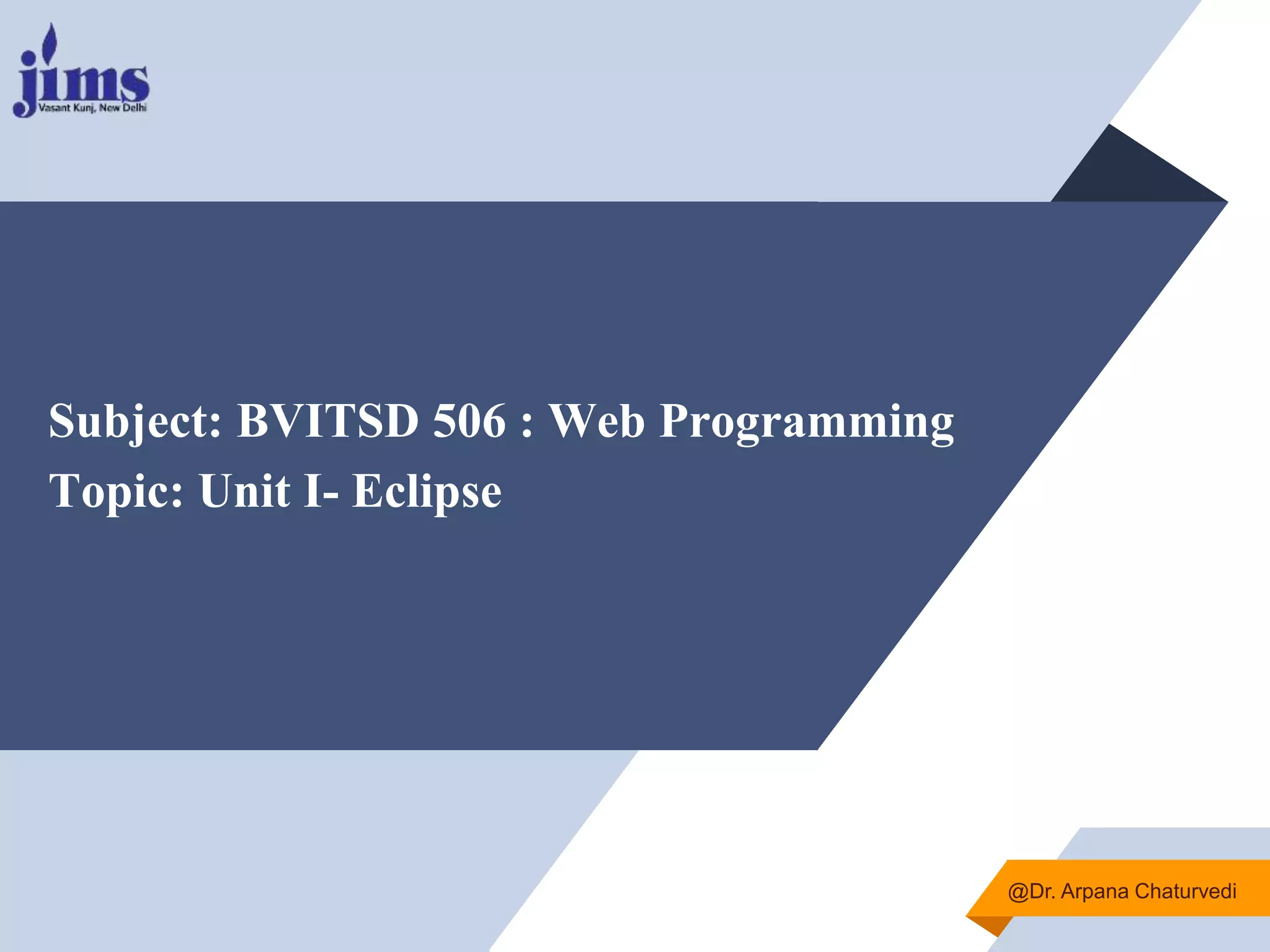 jims
Vasant Kunj, New Delhi

Subject: BVITSD 506 : Web Programming
Topic: Unit I- Eclipse

@Dr. Arpana Chaturvedi